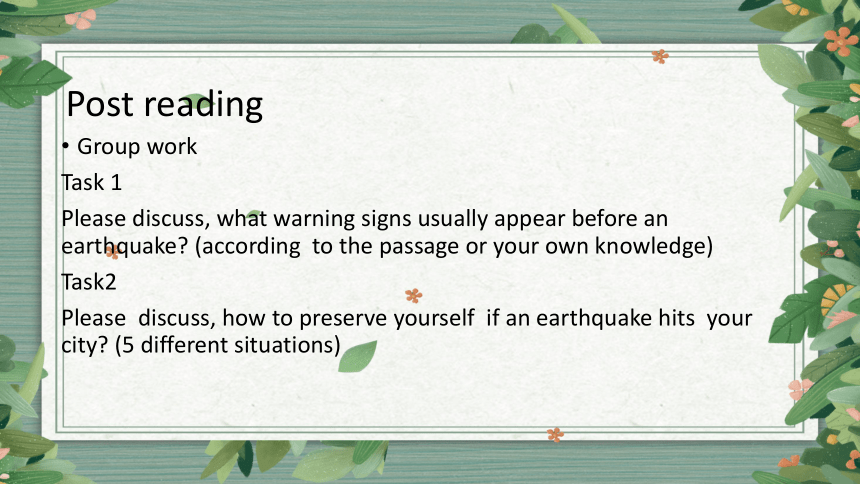 Post reading

• Group work

Task 1

Please discuss, what warning signs usually appear before an earthquake? (according to the passage or your own knowledge)

Task2

Please discuss, how to preserve yourself if an earthquake hits your city? (5 different situations)